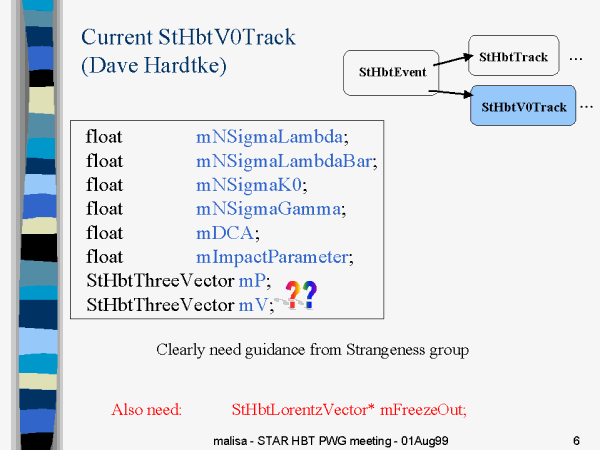 Current StHbtV0Track
(Dave Hardtke)

StHbtEvent

StHbtTrack …

StHbtV0Track …

float mNSigmaLambda;
float mNSigmaLambdaBar;
float mNSigmaK0;
float mNSigmaGamma;
float mDCA;
float mImpactParameter;
StHbtThreeVector mP;
StHbtThreeVector mV;

??

Clearly need guidance from Strangeness group

Also need: StHbtLorentzVector* mFreezeOut;

malisa - STAR HBT PWG meeting - 01Aug99

6